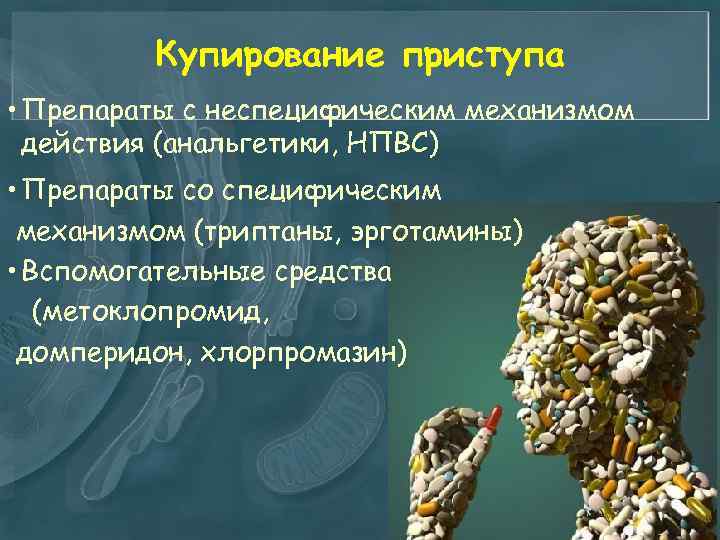 Купирование приступа

• Препараты с неспецифическим механизмом действия (анальгетики, НПВС)

• Препараты со специфическим механизмом (триптаны, эрготамины)

• Вспомогательные средства (метоклопромид, домперидон, хлорпромазин)